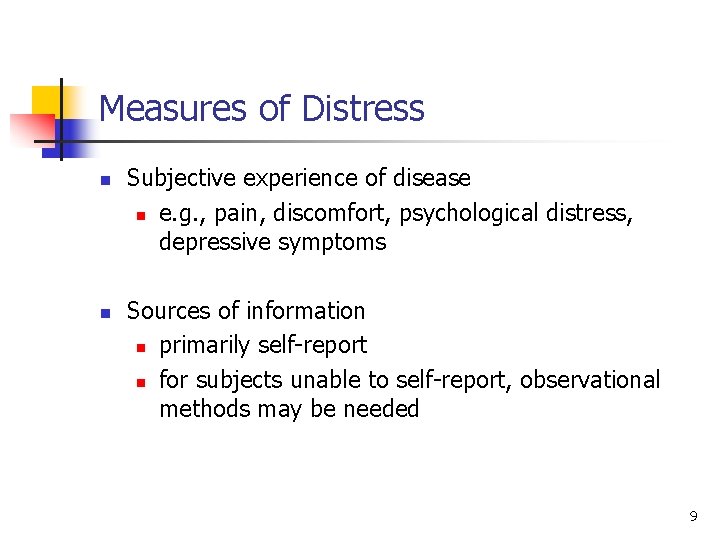 Measures of Distress

- Subjective experience of disease
  - e.g., pain, discomfort, psychological distress, depressive symptoms

- Sources of information
  - primarily self-report
  - for subjects unable to self-report, observational methods may be needed

9